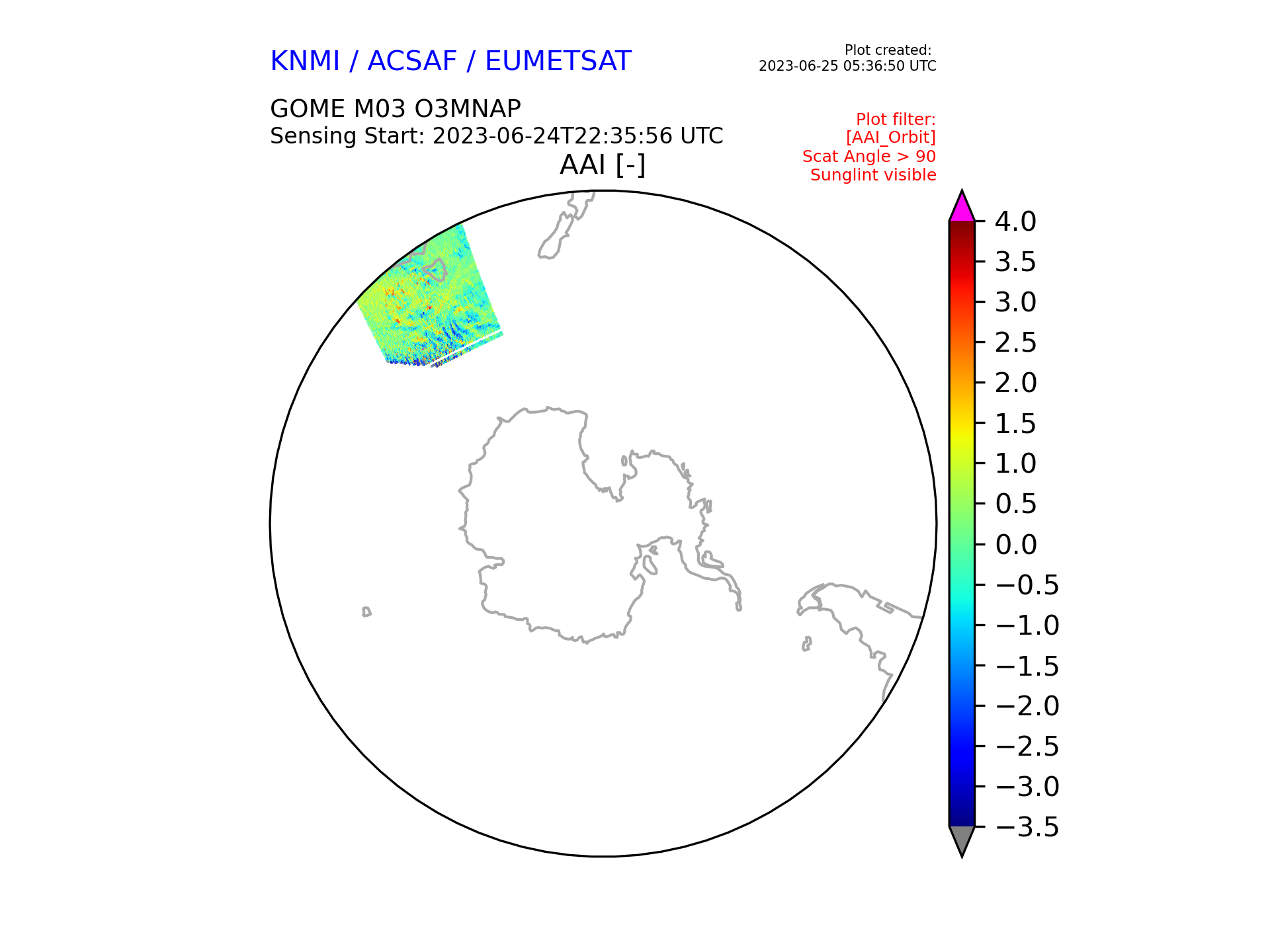 KNMI / ACSAF / EUMETSAT

Plot created:
2023-06-25 05:36:50 UTC

GOME M03 O3MNAP
Sensing Start: 2023-06-24T22:35:56 UTC

Plot filter:
[AAI_Orbit]
Scat Angle > 90
Sunglint visible

AAI [-]

4.0
3.5
3.0
2.5
2.0
1.5
1.0
0.5
0.0
−0.5
−1.0
−1.5
−2.0
−2.5
−3.0
−3.5